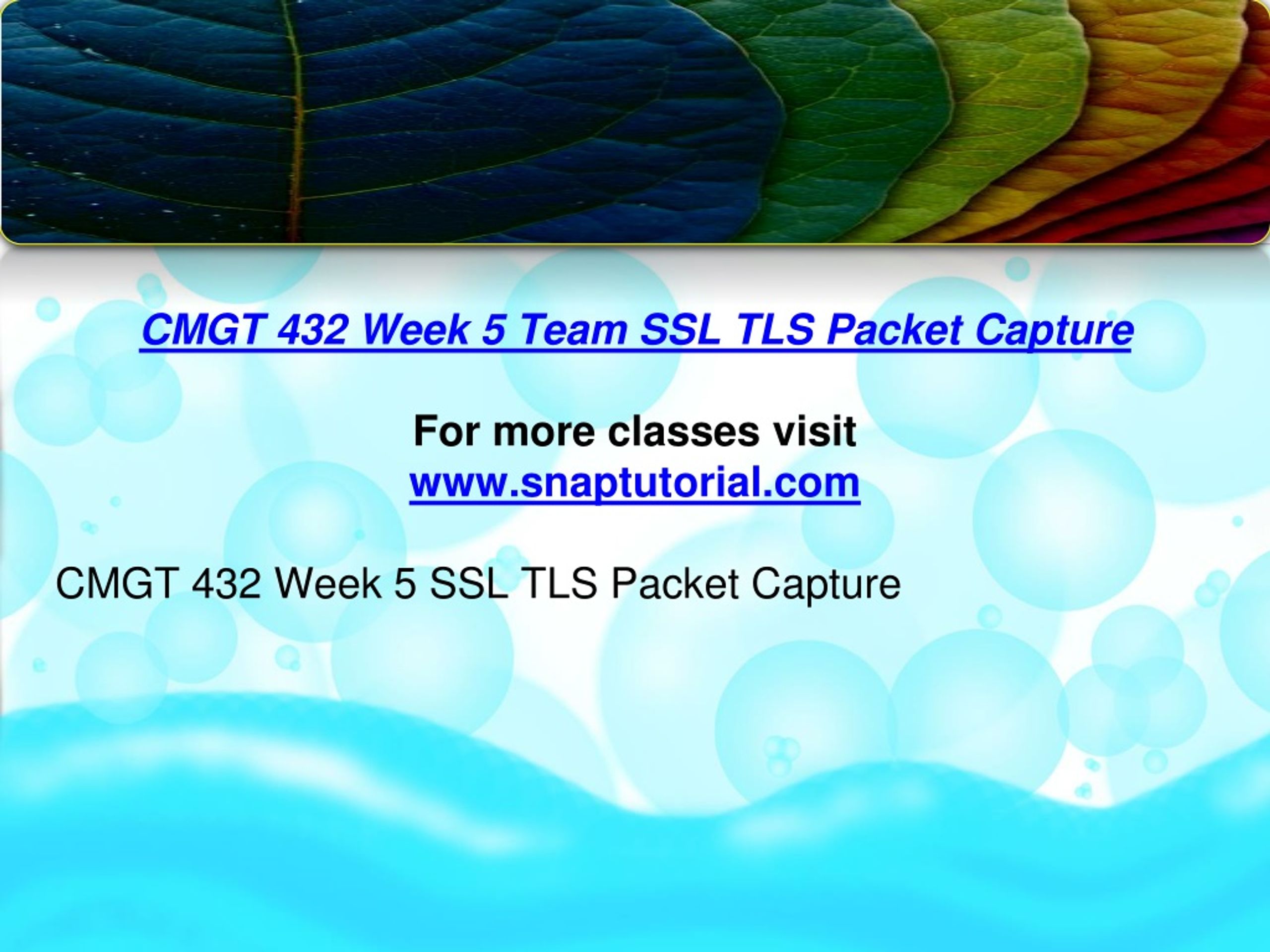 CMGT 432 Week 5 Team SSL TLS Packet Capture

For more classes visit
www.snaptutorial.com

CMGT 432 Week 5 SSL TLS Packet Capture